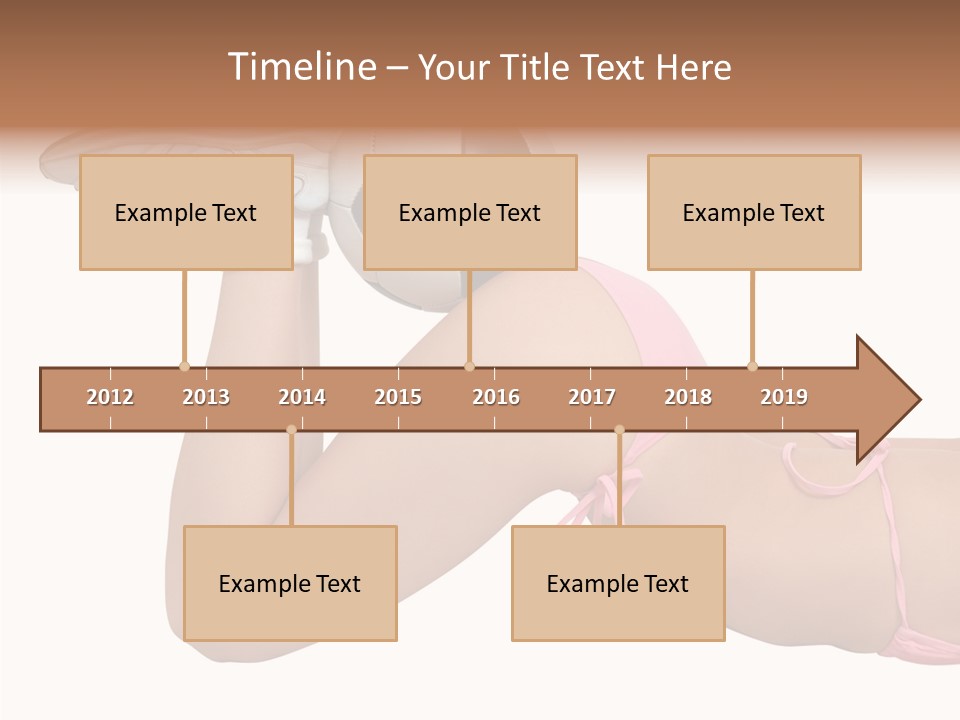 Timeline – Your Title Text Here

Example Text

Example Text

Example Text

2012 2013 2014 2015 2016 2017 2018 2019

Example Text

Example Text